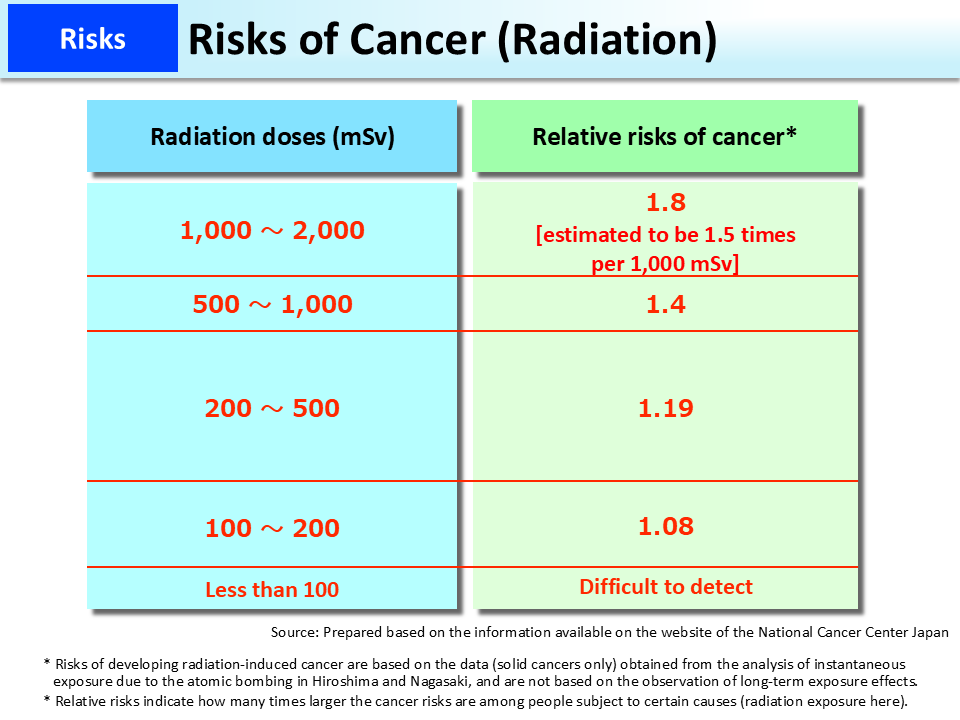 Risks

Risks of Cancer (Radiation)

| Radiation doses (mSv) | Relative risks of cancer* |
|---|---|
| 1,000 ～ 2,000 | 1.8 [estimated to be 1.5 times per 1,000 mSv] |
| 500 ～ 1,000 | 1.4 |
| 200 ～ 500 | 1.19 |
| 100 ～ 200 | 1.08 |
| Less than 100 | Difficult to detect |

Source: Prepared based on the information available on the website of the National Cancer Center Japan

* Risks of developing radiation-induced cancer are based on the data (solid cancers only) obtained from the analysis of instantaneous exposure due to the atomic bombing in Hiroshima and Nagasaki, and are not based on the observation of long-term exposure effects.

* Relative risks indicate how many times larger the cancer risks are among people subject to certain causes (radiation exposure here).